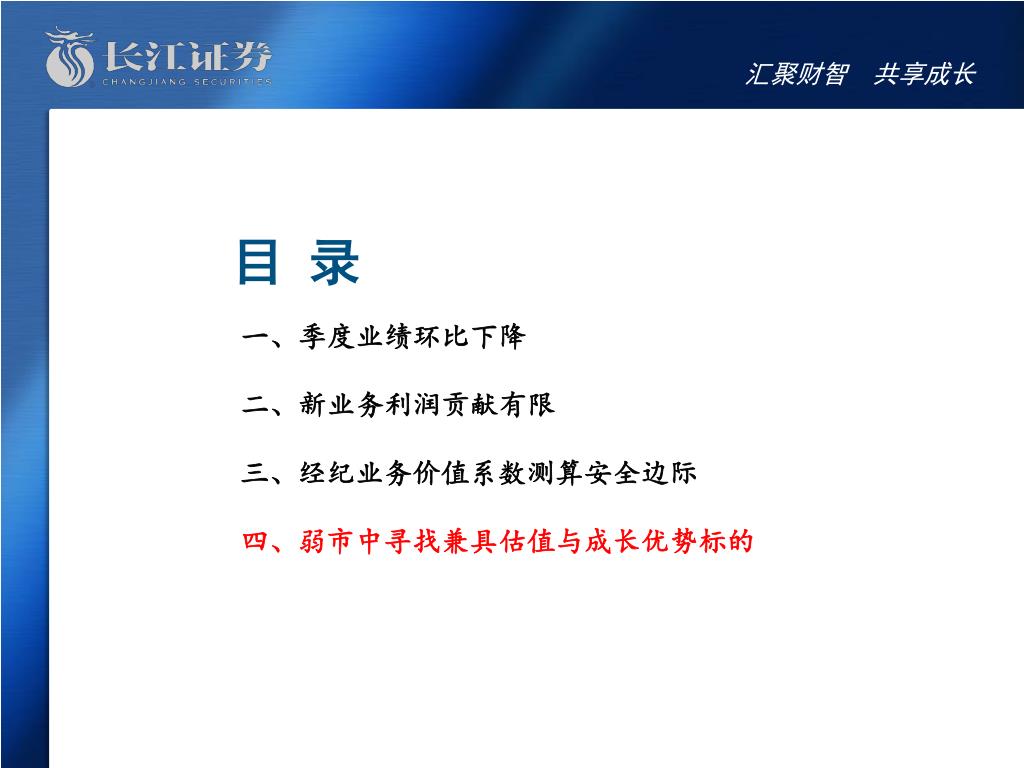 长江证券
CHANGJIANG SECURITIES

汇聚财智　共享成长

目 录

一、季度业绩环比下降

二、新业务利润贡献有限

三、经纪业务价值系数测算安全边际

四、弱市中寻找兼具估值与成长优势标的